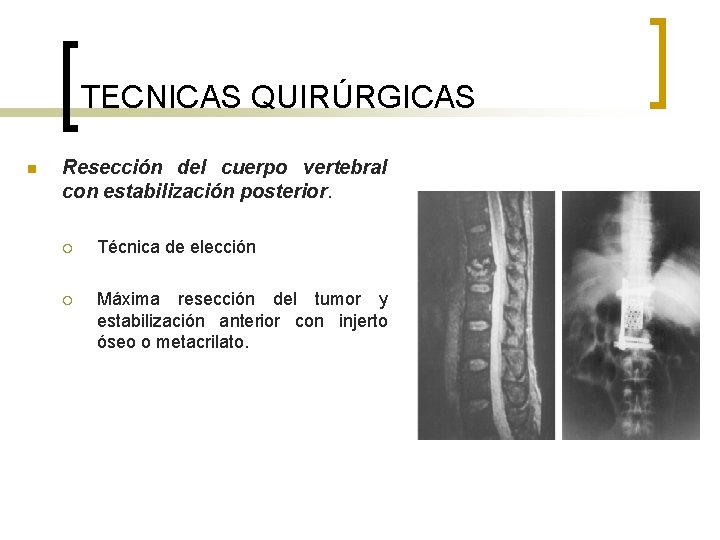 TECNICAS QUIRÚRGICAS

Resección del cuerpo vertebral con estabilización posterior.

Técnica de elección

Máxima resección del tumor y estabilización anterior con injerto óseo o metacrilato.